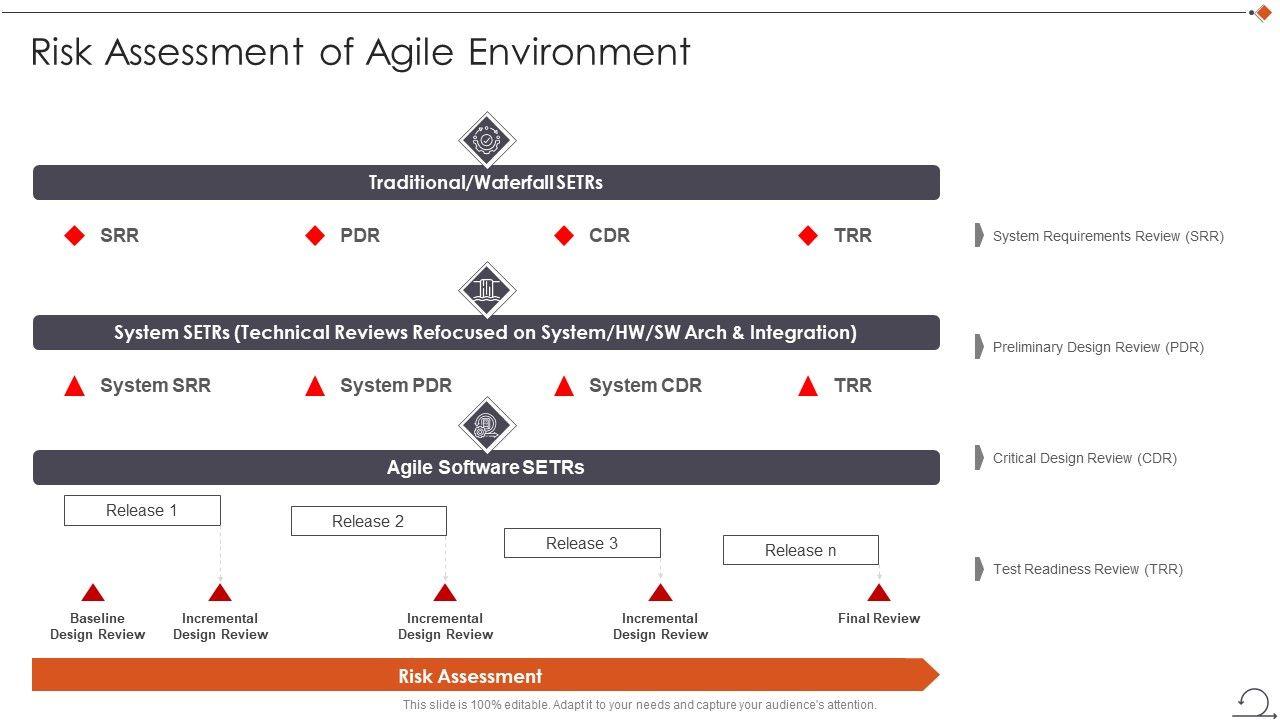 Risk Assessment of Agile Environment

Traditional/Waterfall SETRs

SRR PDR CDR TRR

System SETRs (Technical Reviews Refocused on System/HW/SW Arch & Integration)

System SRR System PDR System CDR TRR

Agile Software SETRs

Release 1

Release 2

Release 3

Release n

Baseline Design Review

Incremental Design Review

Incremental Design Review

Incremental Design Review

Final Review

Risk Assessment

System Requirements Review (SRR)

Preliminary Design Review (PDR)

Critical Design Review (CDR)

Test Readiness Review (TRR)

This slide is 100% editable. Adapt it to your needs and capture your audience's attention.